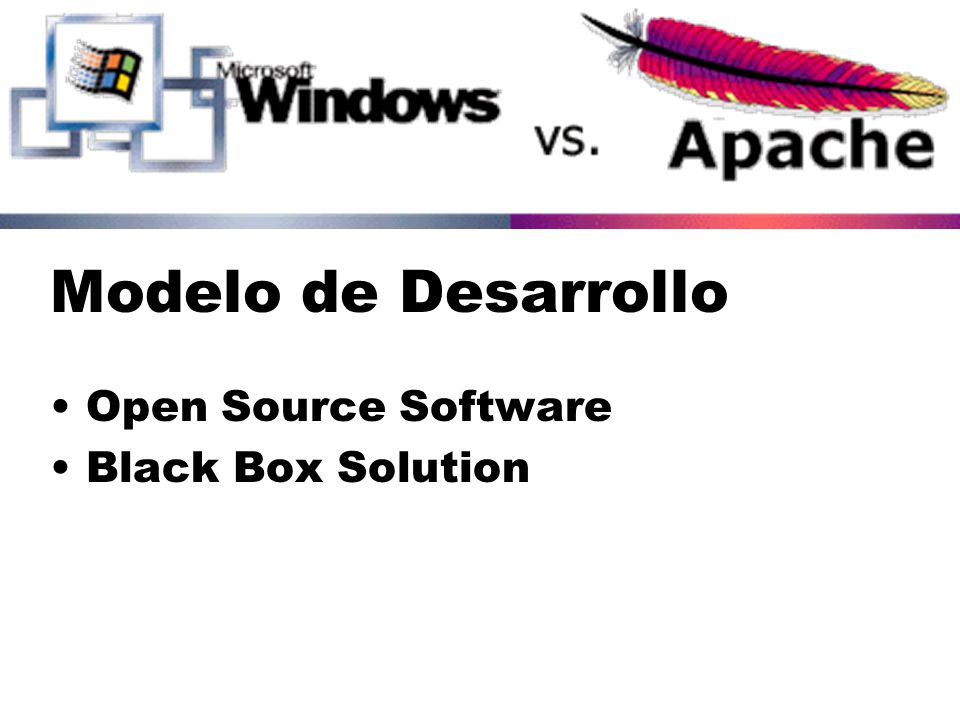 Microsoft Windows vs. Apache

Modelo de Desarrollo

• Open Source Software
• Black Box Solution